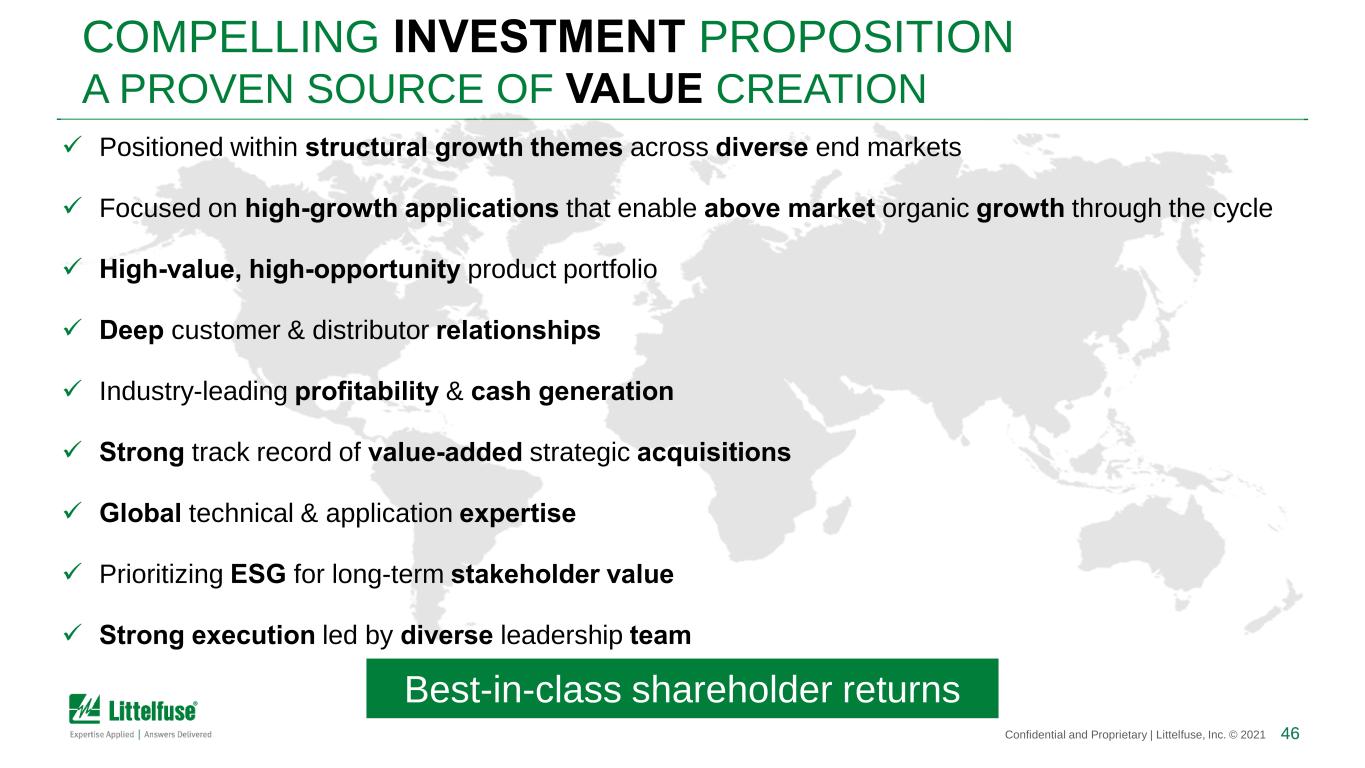 COMPELLING INVESTMENT PROPOSITION
A PROVEN SOURCE OF VALUE CREATION

✓ Positioned within structural growth themes across diverse end markets

✓ Focused on high-growth applications that enable above market organic growth through the cycle

✓ High-value, high-opportunity product portfolio

✓ Deep customer & distributor relationships

✓ Industry-leading profitability & cash generation

✓ Strong track record of value-added strategic acquisitions

✓ Global technical & application expertise

✓ Prioritizing ESG for long-term stakeholder value

✓ Strong execution led by diverse leadership team

Best-in-class shareholder returns

Littelfuse®
Expertise Applied | Answers Delivered

Confidential and Proprietary | Littelfuse, Inc. © 2021 46